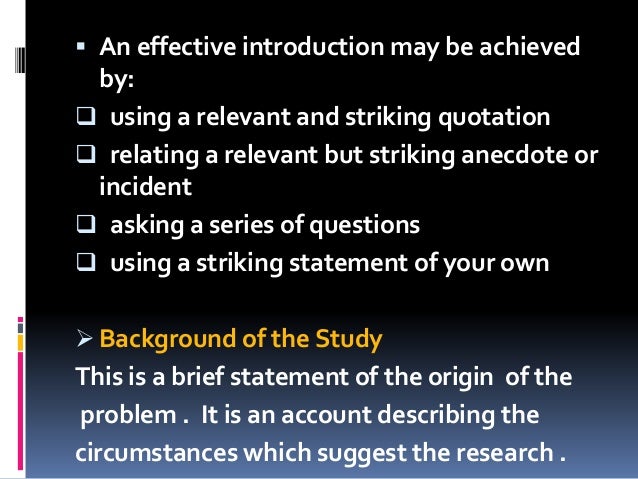 ▪ An effective introduction may be achieved by:

❑ using a relevant and striking quotation

❑ relating a relevant but striking anecdote or incident

❑ asking a series of questions

❑ using a striking statement of your own

➢ Background of the Study

This is a brief statement of the origin of the problem . It is an account describing the circumstances which suggest the research .